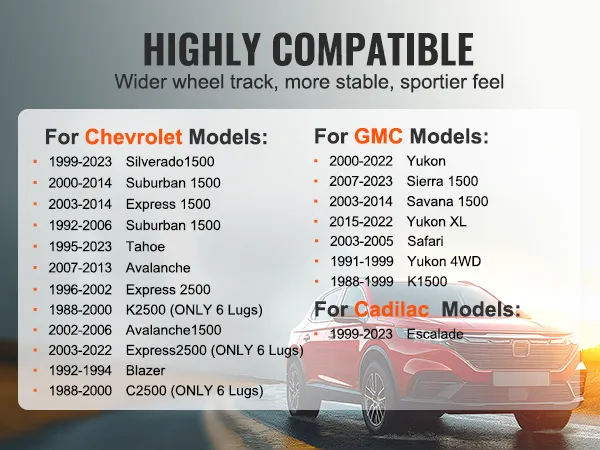 HIGHLY COMPATIBLE
Wider wheel track, more stable, sportier feel

For Chevrolet Models:
- 1999-2023 Silverado1500
- 2000-2014 Suburban 1500
- 2003-2014 Express 1500
- 1992-2006 Suburban 1500
- 1995-2023 Tahoe
- 2007-2013 Avalanche
- 1996-2002 Express 2500
- 1988-2000 K2500 (ONLY 6 Lugs)
- 2002-2006 Avalanche1500
- 2003-2022 Express2500 (ONLY 6 Lugs)
- 1992-1994 Blazer
- 1988-2000 C2500 (ONLY 6 Lugs)

For GMC Models:
- 2000-2022 Yukon
- 2007-2023 Sierra 1500
- 2003-2014 Savana 1500
- 2015-2022 Yukon XL
- 2003-2005 Safari
- 1991-1999 Yukon 4WD
- 1988-1999 K1500

For Cadilac Models:
- 1999-2023 Escalade